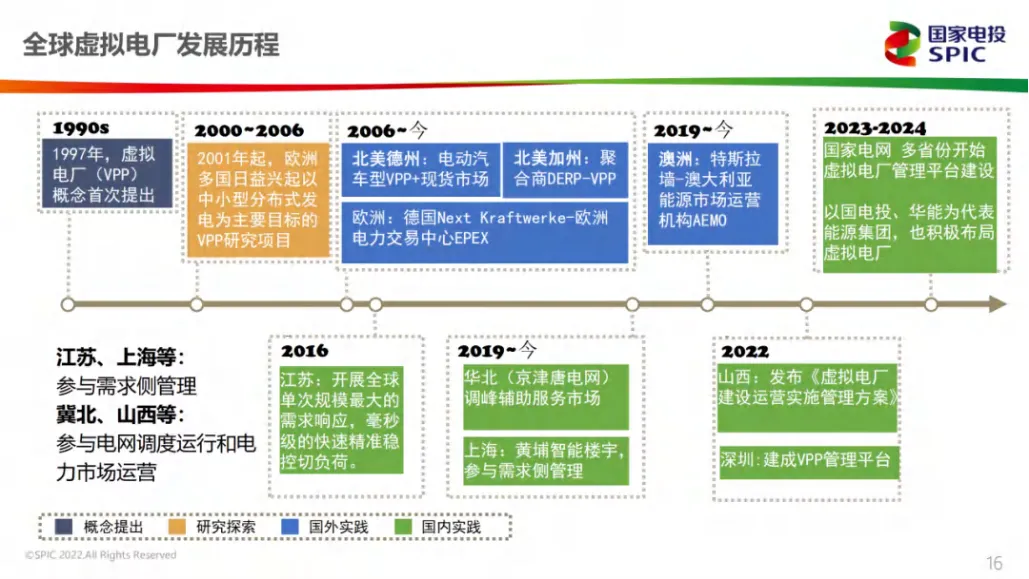 全球虚拟电厂发展历程

国家电投
SPIC

1990s
1997年，虚拟电厂（VPP）概念首次提出

2000~2006
2001年起，欧洲多国日益兴起以中小型分布式发电为主要目标的VPP研究项目

2006~今
北美德州：电动汽车型VPP+现货市场
北美加州：聚合商DERP-VPP
欧洲：德国Next Kraftwerke-欧洲电力交易中心EPEX

2019~今
澳洲：特斯拉墙-澳大利亚能源市场运营机构AEMO

2023-2024
国家电网 多省份开始虚拟电厂管理平台建设

以国电投、华能为代表能源集团，也积极布局虚拟电厂

江苏、上海等：
参与需求侧管理
冀北、山西等：
参与电网调度运行和电力市场运营

2016
江苏：开展全球单次规模最大的需求响应，毫秒级的快速精准稳控切负荷。

2019~今
华北（京津唐电网）调峰辅助服务市场

上海：黄埔智能楼宇，参与需求侧管理

2022
山西：发布《虚拟电厂建设运营实施管理方案》

深圳：建成VPP管理平台

概念提出　研究探索　国外实践　国内实践

©SPIC 2022.All Rights Reserved

16